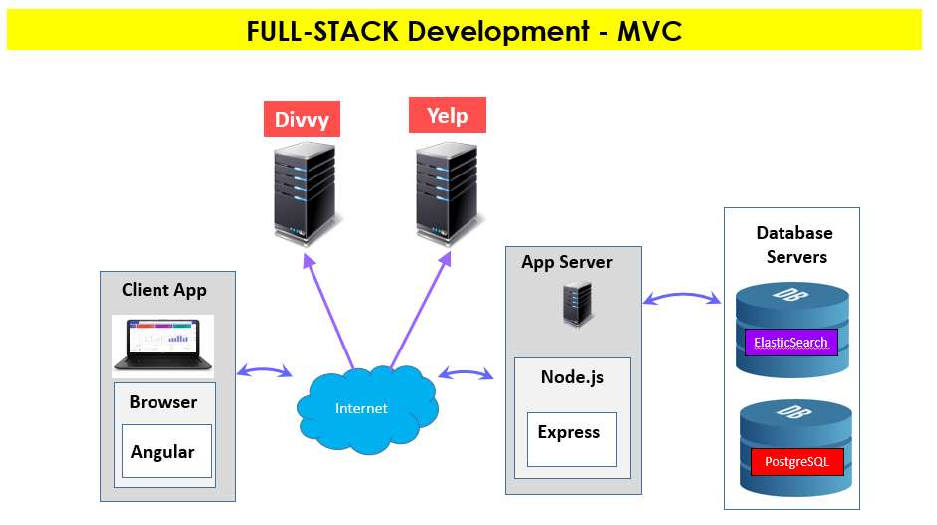 FULL-STACK Development - MVC

Divvy

Yelp

Client App

Browser

Angular

Internet

App Server

Node.js

Express

Database Servers

DB

ElasticSearch

DB

PostgreSQL